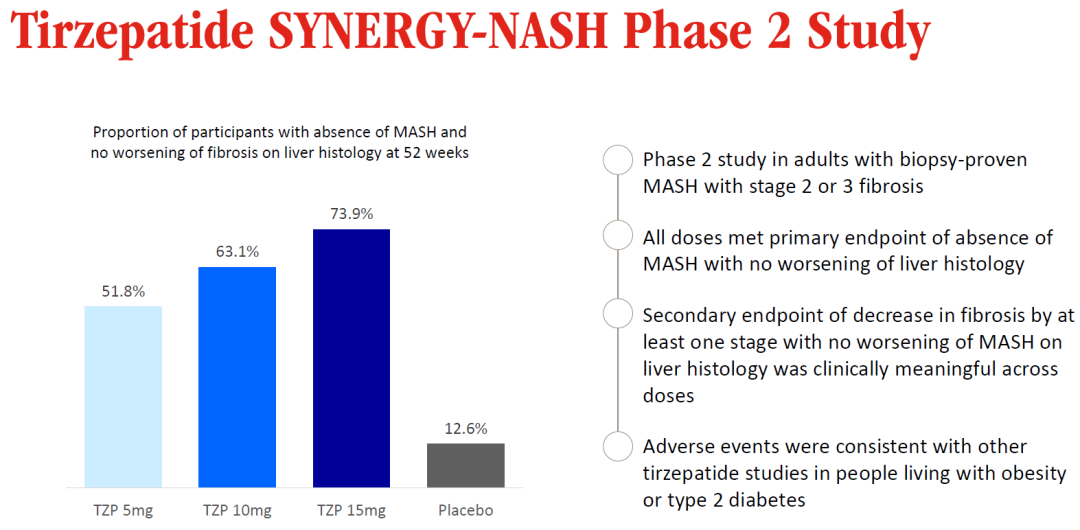 Tirzepatide SYNERGY-NASH Phase 2 Study

Proportion of participants with absence of MASH and no worsening of fibrosis on liver histology at 52 weeks

51.8%
63.1%
73.9%
12.6%

TZP 5mg
TZP 10mg
TZP 15mg
Placebo

Phase 2 study in adults with biopsy-proven MASH with stage 2 or 3 fibrosis

All doses met primary endpoint of absence of MASH with no worsening of liver histology

Secondary endpoint of decrease in fibrosis by at least one stage with no worsening of MASH on liver histology was clinically meaningful across doses

Adverse events were consistent with other tirzepatide studies in people living with obesity or type 2 diabetes